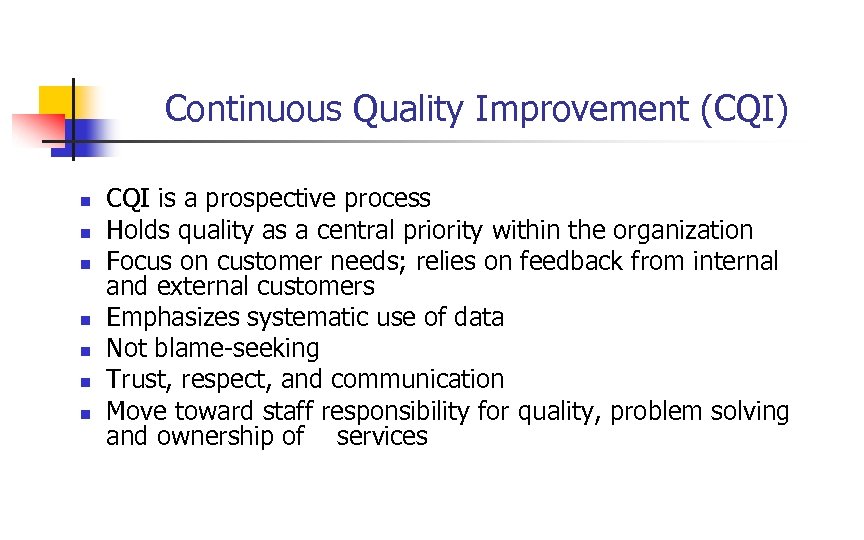 Continuous Quality Improvement (CQI)

- CQI is a prospective process
- Holds quality as a central priority within the organization
- Focus on customer needs; relies on feedback from internal and external customers
- Emphasizes systematic use of data
- Not blame-seeking
- Trust, respect, and communication
- Move toward staff responsibility for quality, problem solving and ownership of services